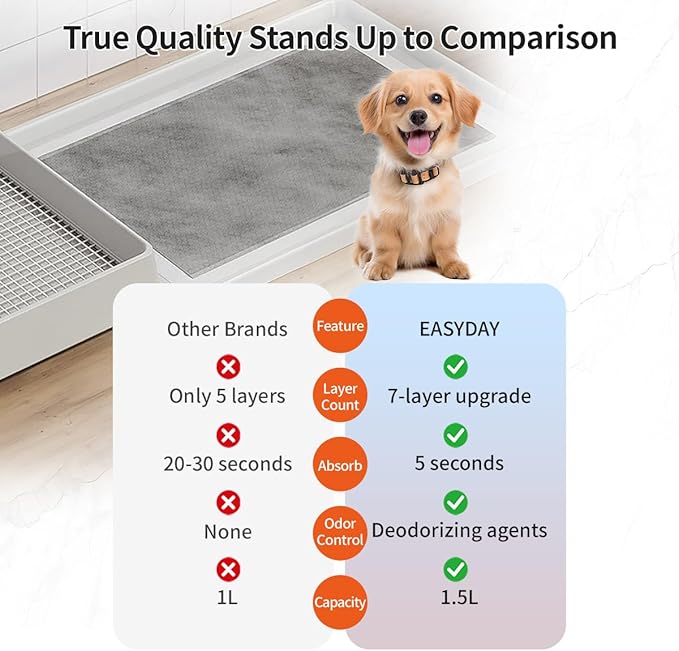 True Quality Stands Up to Comparison

| Other Brands | Feature | EASYDAY |
|---|---|---|
| Only 5 layers | Layer Count | 7-layer upgrade |
| 20-30 seconds | Absorb | 5 seconds |
| None | Odor Control | Deodorizing agents |
| 1L | Capacity | 1.5L |